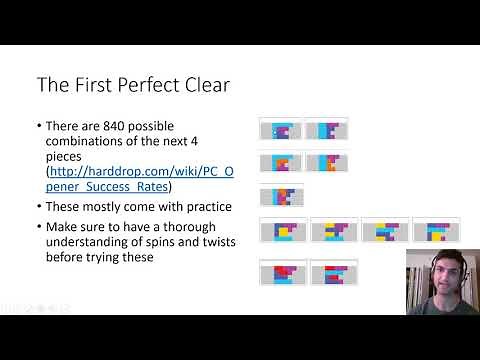 The First Perfect Clear

• There are 840 possible combinations of the next 4 pieces (http://harddrop.com/wiki/PC_Opener_Success_Rates)
• These mostly come with practice
• Make sure to have a thorough understanding of spins and twists before trying these